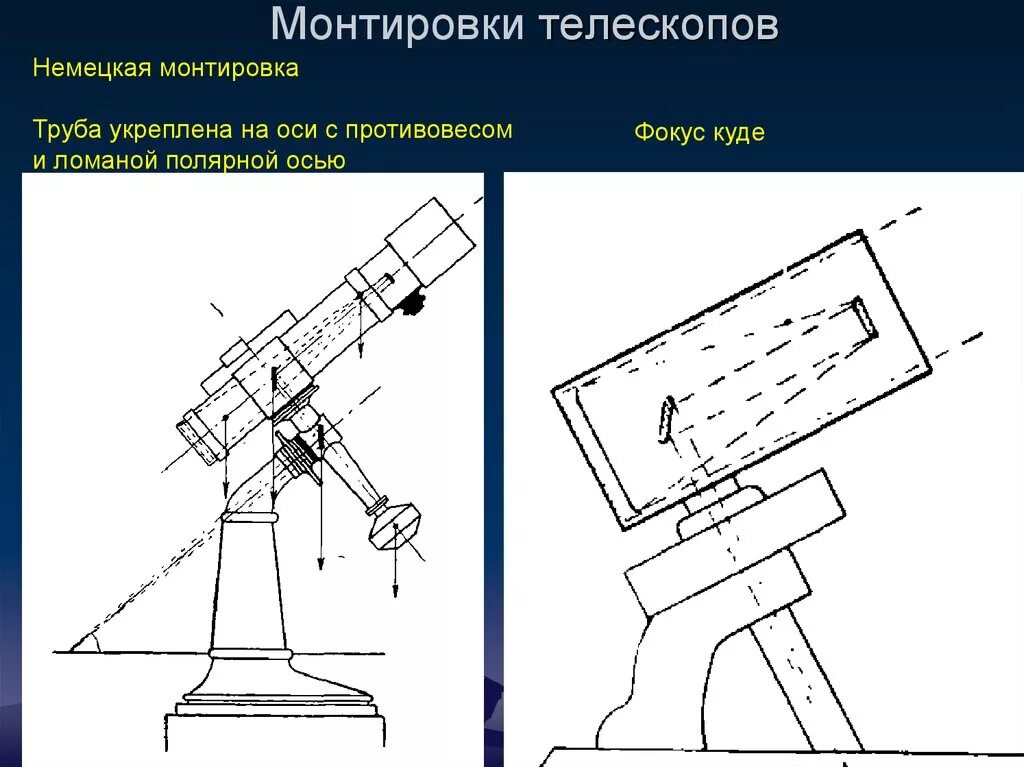 Монтировки телескопов

Немецкая монтировка

Труба укреплена на оси с противовесом и ломаной полярной осью

Фокус куде